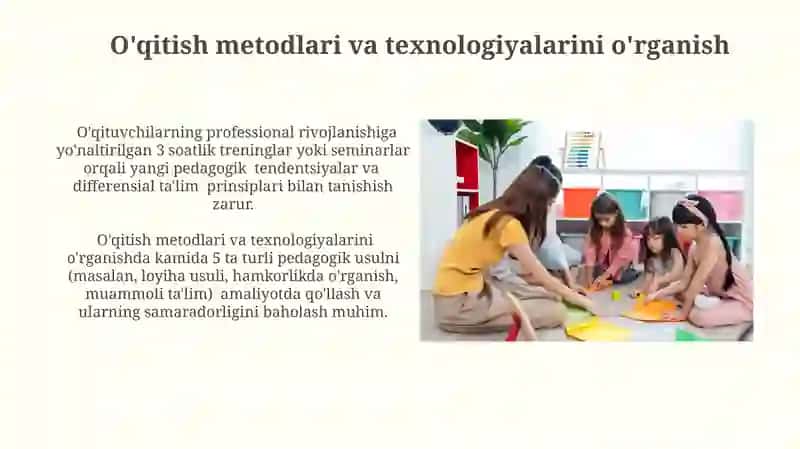 O'qitish metodlari va texnologiyalarini o'rganish

O'qituvchilarning professional rivojlanishiga yo'naltirilgan 3 soatlik treninglar yoki seminarlar orqali yangi pedagogik tendentsiyalar va differensial ta'lim prinsiplari bilan tanishish zarur.

O'qitish metodlari va texnologiyalarini o'rganishda kamida 5 ta turli pedagogik usulni (masalan, loyiha usuli, hamkorlikda o'rganish, muammoli ta'lim) amaliyotda qo'llash va ularning samaradorligini baholash muhim.